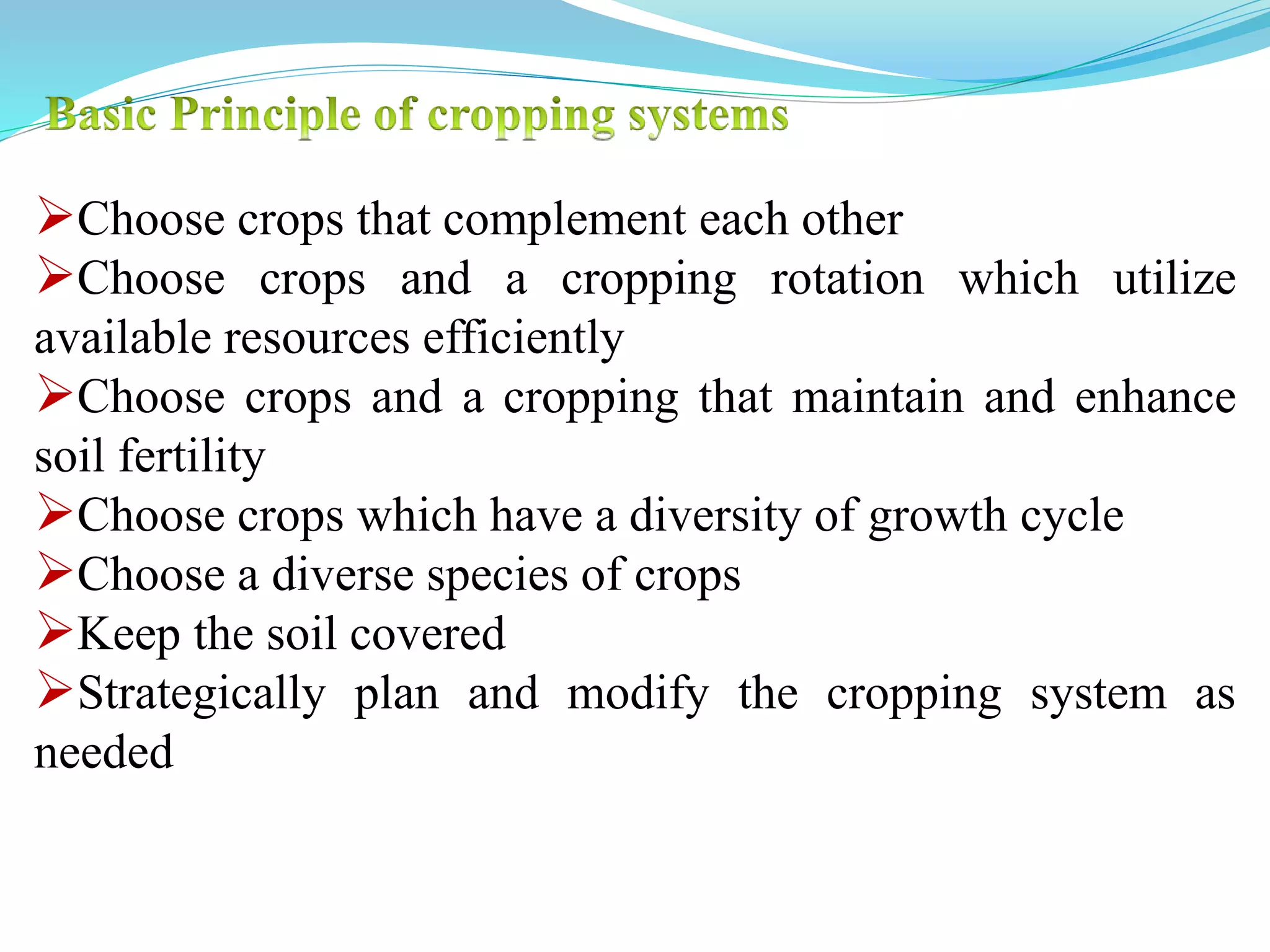 Basic Principle of cropping systems

➢Choose crops that complement each other
➢Choose crops and a cropping rotation which utilize available resources efficiently
➢Choose crops and a cropping that maintain and enhance soil fertility
➢Choose crops which have a diversity of growth cycle
➢Choose a diverse species of crops
➢Keep the soil covered
➢Strategically plan and modify the cropping system as needed